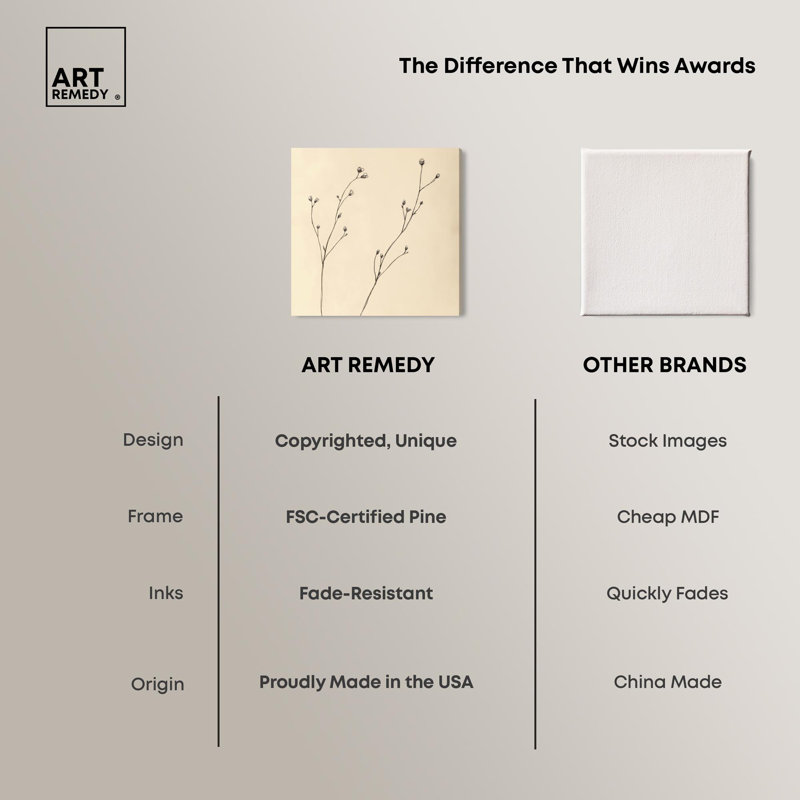 ART REMEDY ®

The Difference That Wins Awards

| | ART REMEDY | OTHER BRANDS |
|---|---|---|
| Design | Copyrighted, Unique | Stock Images |
| Frame | FSC-Certified Pine | Cheap MDF |
| Inks | Fade-Resistant | Quickly Fades |
| Origin | Proudly Made in the USA | China Made |